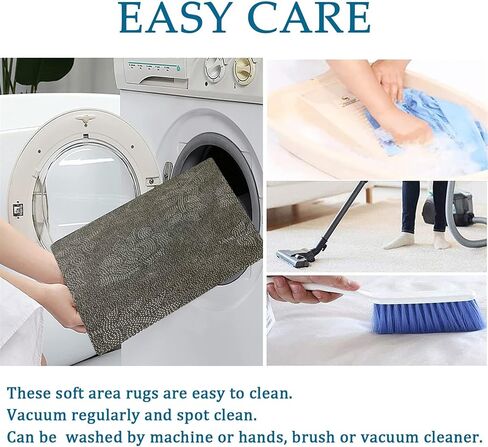 EASY CARE

These soft area rugs are easy to clean.
Vacuum regularly and spot clean.
Can be washed by machine or hands, brush or vacuum cleaner.